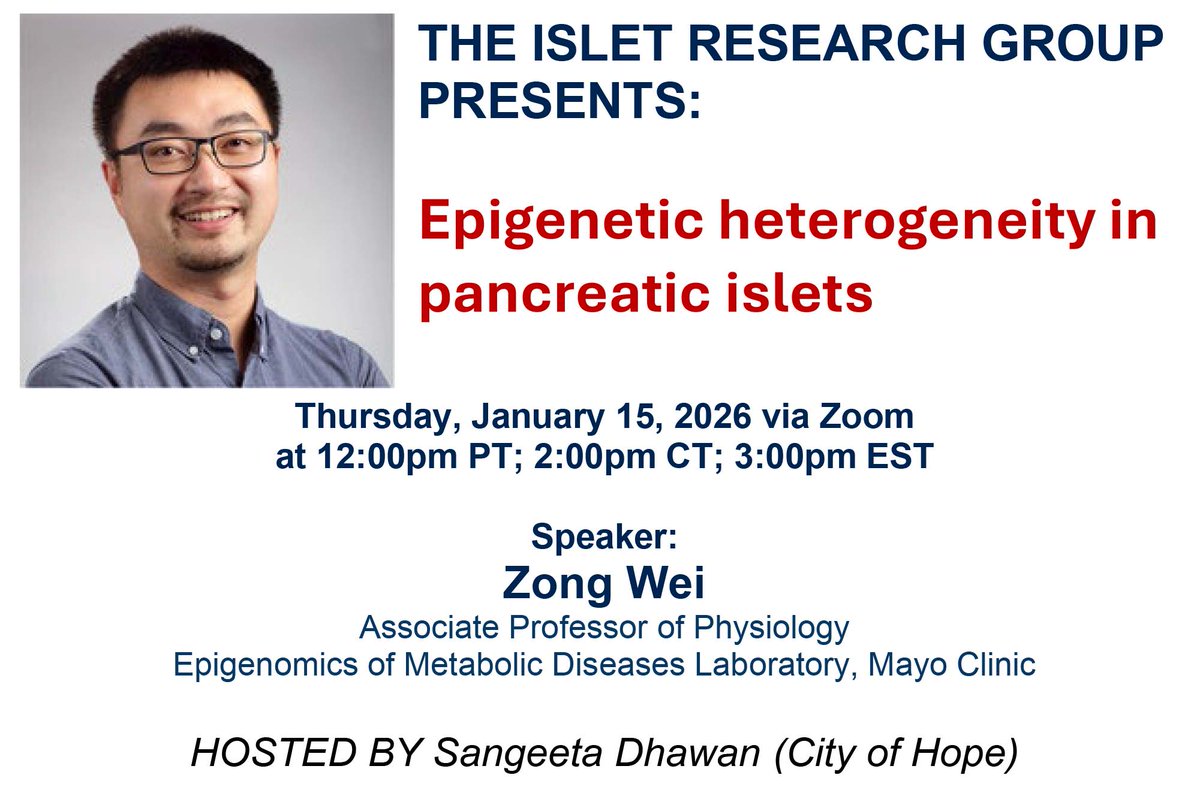 THE ISLET RESEARCH GROUP PRESENTS:

Epigenetic heterogeneity in pancreatic islets

Thursday, January 15, 2026 via Zoom
at 12:00pm PT; 2:00pm CT; 3:00pm EST

Speaker:
Zong Wei
Associate Professor of Physiology
Epigenomics of Metabolic Diseases Laboratory, Mayo Clinic

HOSTED BY Sangeeta Dhawan (City of Hope)